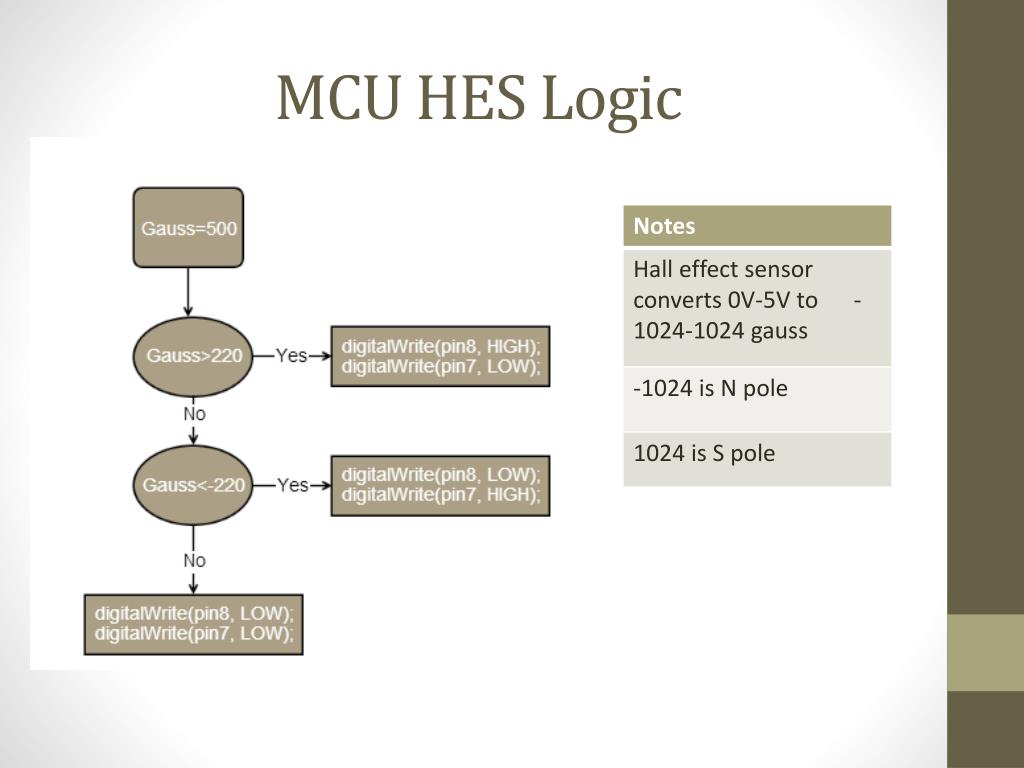 MCU HES Logic

Gauss=500

Gauss>220 Yes digitalWrite(pin8, HIGH); digitalWrite(pin7, LOW);

No

Gauss<-220 Yes digitalWrite(pin8, LOW); digitalWrite(pin7, HIGH);

No

digitalWrite(pin8, LOW); digitalWrite(pin7, LOW);

| Notes |
|---|
| Hall effect sensor converts 0V-5V to -1024-1024 gauss |
| -1024 is N pole |
| 1024 is S pole |